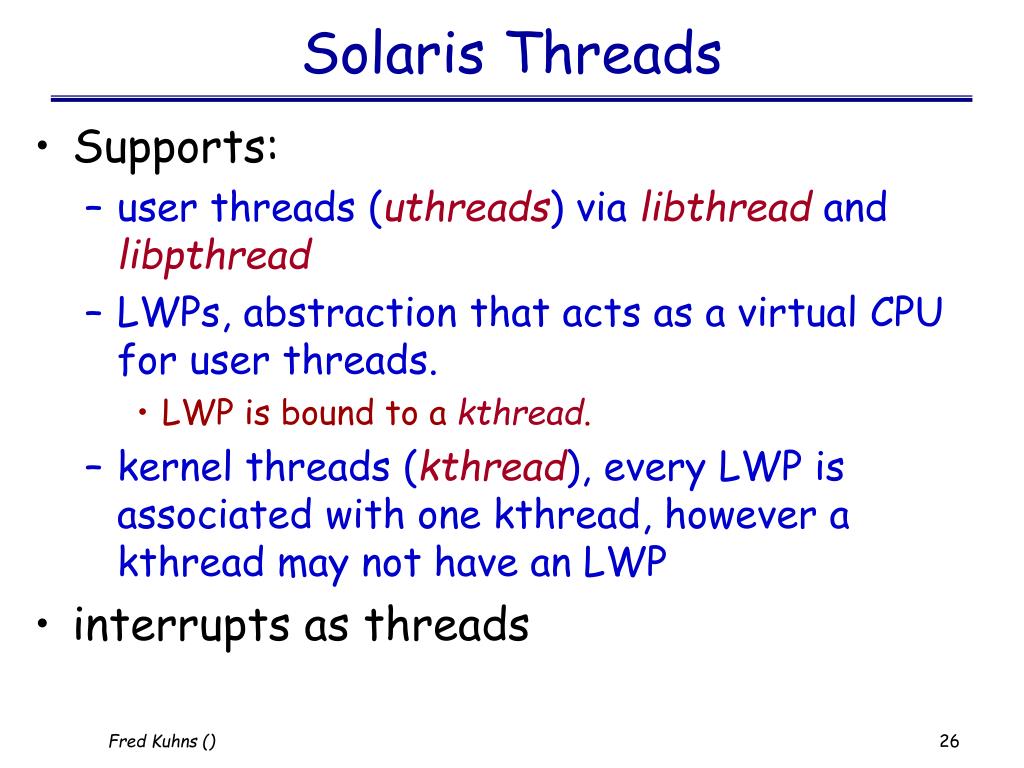 Solaris Threads

• Supports:
– user threads (uthreads) via libthread and libpthread
– LWPs, abstraction that acts as a virtual CPU for user threads.
• LWP is bound to a kthread.
– kernel threads (kthread), every LWP is associated with one kthread, however a kthread may not have an LWP
• interrupts as threads

Fred Kuhns ()

26